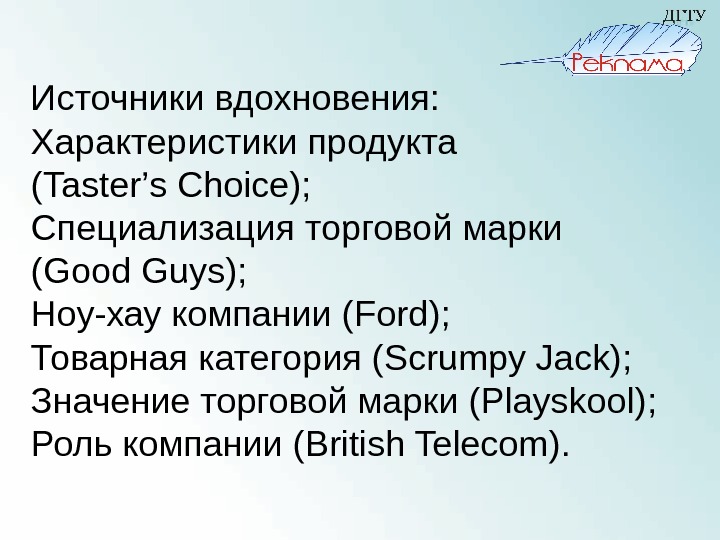 ДГТУ
Реклама

Источники вдохновения:
Характеристики продукта (Taster’s Choice);
Специализация торговой марки (Good Guys);
Ноу-хау компании (Ford);
Товарная категория (Scrumpy Jack);
Значение торговой марки (Playskool);
Роль компании (British Telecom).